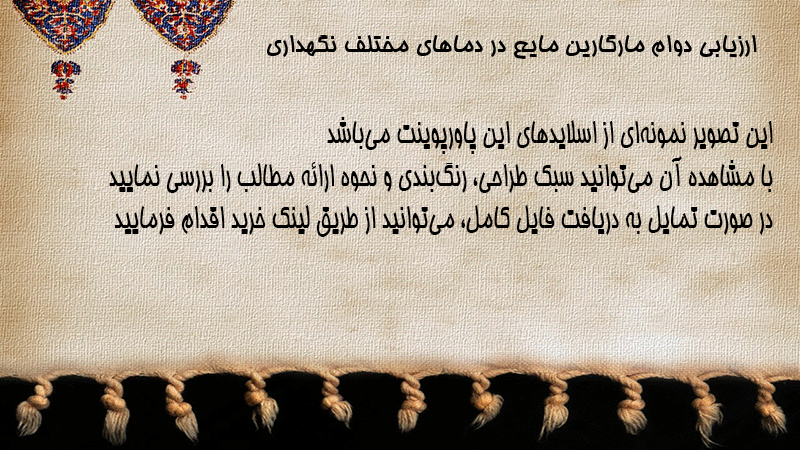 ارزیابی دوام مارگارین مایع در دماهای مختلف نگهداری

این تصویر نمونه‌ای از اسلایدهای این پاورپوینت می‌باشد
با مشاهده آن می‌توانید سبک طراحی، رنگ‌بندی و نحوه ارائه مطالب را بررسی نمایید
در صورت تمایل به دریافت فایل کامل، می‌توانید از طریق لینک خرید اقدام فرمایید